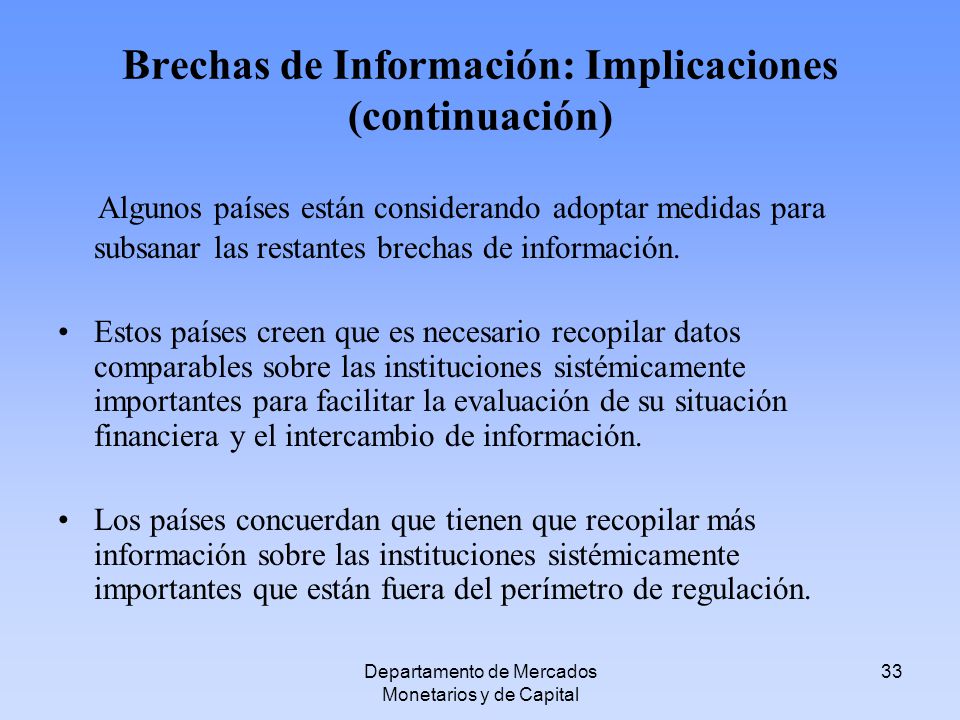 Brechas de Información: Implicaciones (continuación)

Algunos países están considerando adoptar medidas para subsanar las restantes brechas de información.

• Estos países creen que es necesario recopilar datos comparables sobre las instituciones sistémicamente importantes para facilitar la evaluación de su situación financiera y el intercambio de información.

• Los países concuerdan que tienen que recopilar más información sobre las instituciones sistémicamente importantes que están fuera del perímetro de regulación.

Departamento de Mercados Monetarios y de Capital

33